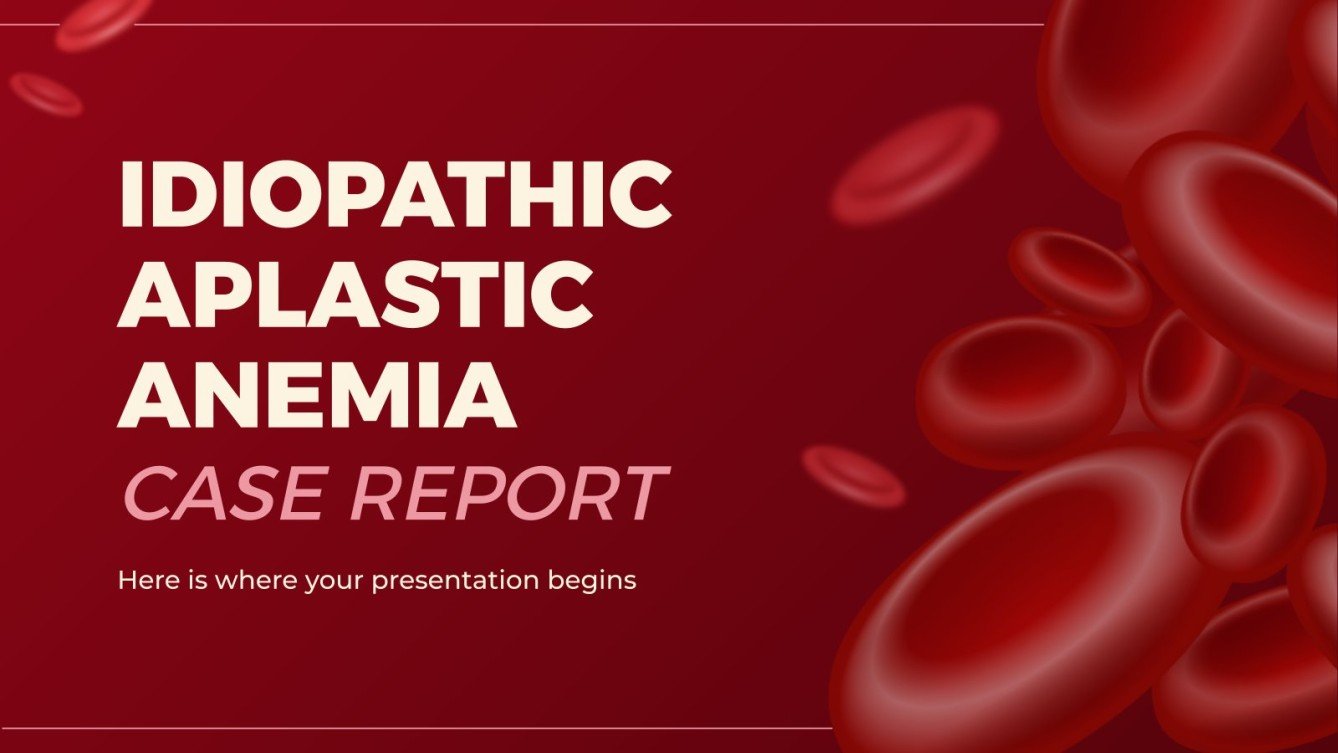 IDIOPATHIC APLASTIC ANEMIA
CASE REPORT

Here is where your presentation begins